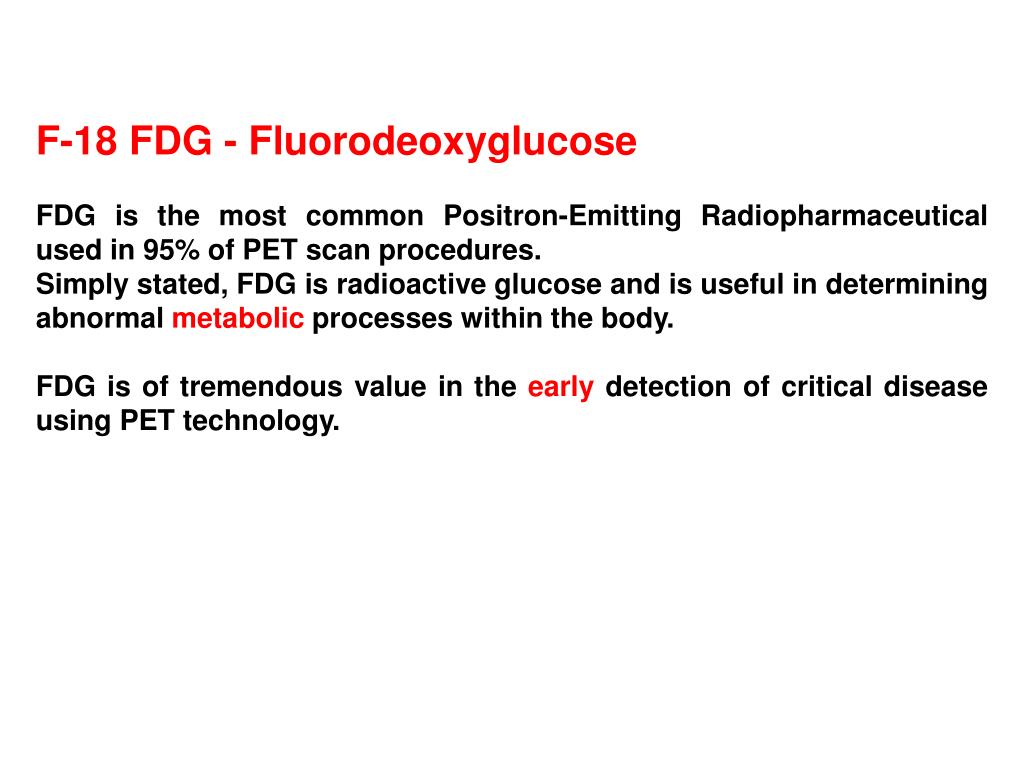 F-18 FDG - Fluorodeoxyglucose

FDG is the most common Positron-Emitting Radiopharmaceutical used in 95% of PET scan procedures.
Simply stated, FDG is radioactive glucose and is useful in determining abnormal metabolic processes within the body.

FDG is of tremendous value in the early detection of critical disease using PET technology.